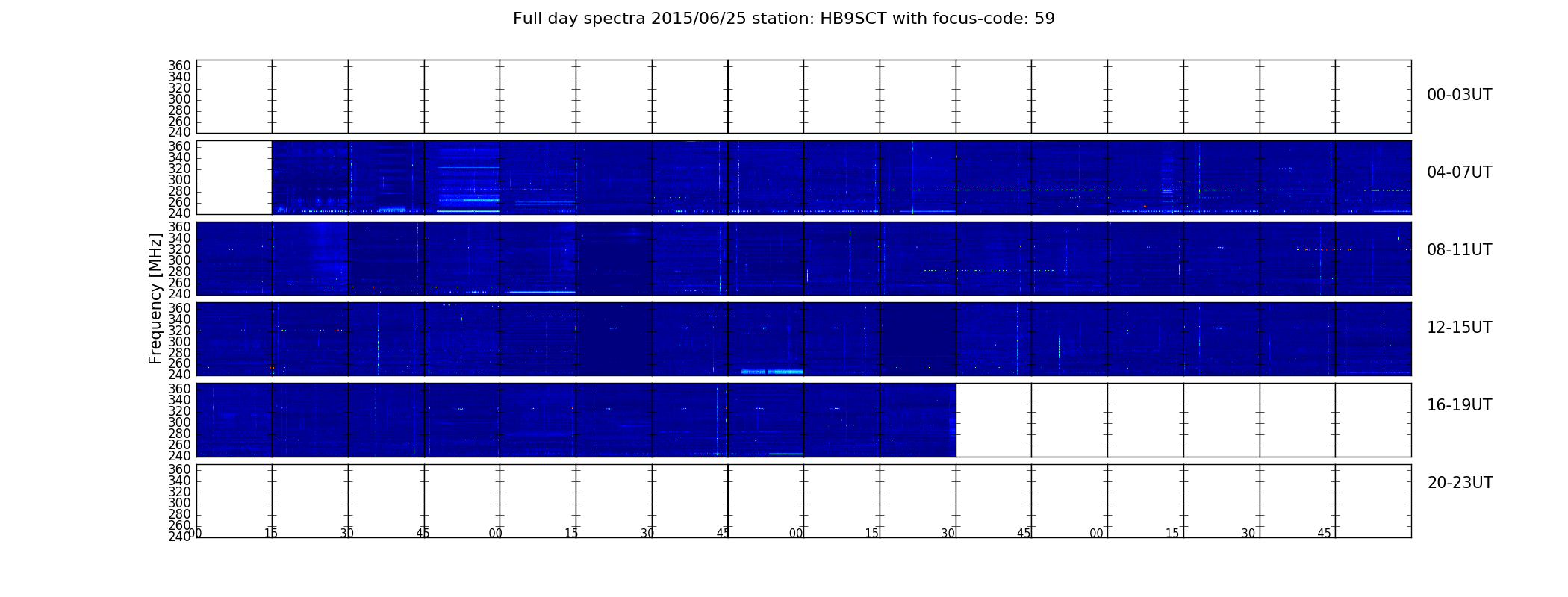 Full day spectra 2015/06/25 station: HB9SCT with focus-code: 59

Frequency [MHz]

360
340
320
300
280
260
240

00-03UT

360
340
320
300
280
260
240

04-07UT

360
340
320
300
280
260
240

08-11UT

360
340
320
300
280
260
240

12-15UT

360
340
320
300
280
260
240

16-19UT

360
340
320
300
280
260
240

20-23UT

00 15 30 45 00 15 30 45 00 15 30 45 00 15 30 45